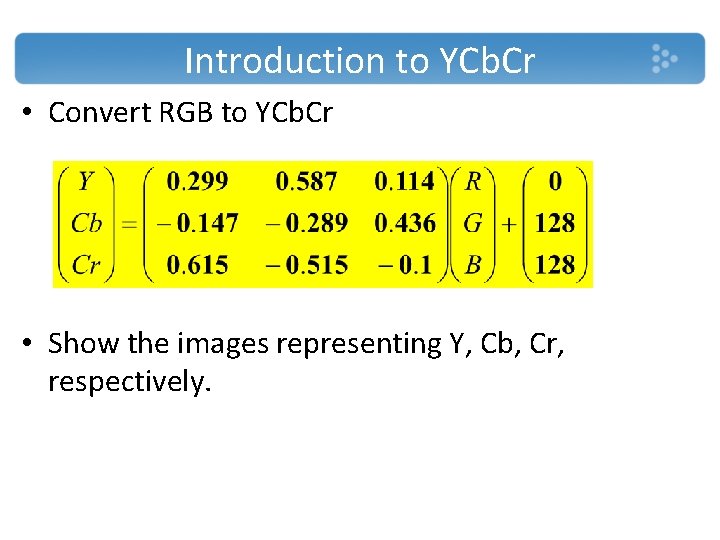 Introduction to YCbCr

• Convert RGB to YCbCr

$\begin{pmatrix} Y \\ Cb \\ Cr \end{pmatrix} = \begin{pmatrix} 0.299 & 0.587 & 0.114 \\ -0.147 & -0.289 & 0.436 \\ 0.615 & -0.515 & -0.1 \end{pmatrix} \begin{pmatrix} R \\ G \\ B \end{pmatrix} + \begin{pmatrix} 0 \\ 128 \\ 128 \end{pmatrix}$

• Show the images representing Y, Cb, Cr, respectively.